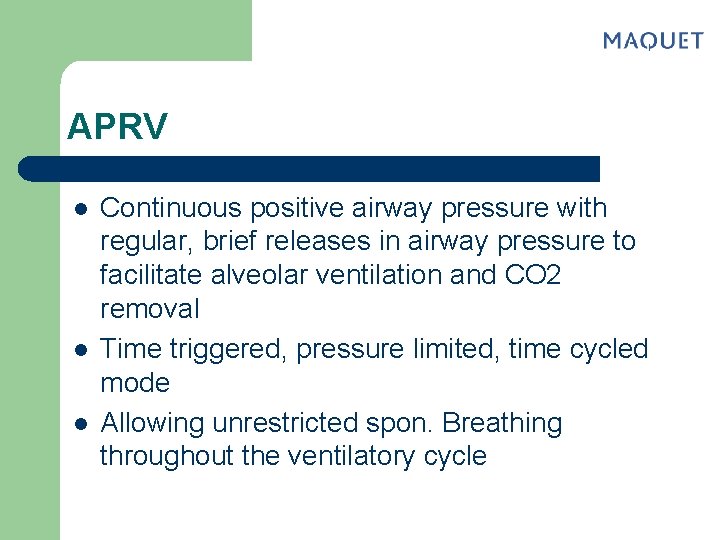 MAQUET

APRV

- Continuous positive airway pressure with regular, brief releases in airway pressure to facilitate alveolar ventilation and CO2 removal
- Time triggered, pressure limited, time cycled mode
- Allowing unrestricted spon. Breathing throughout the ventilatory cycle